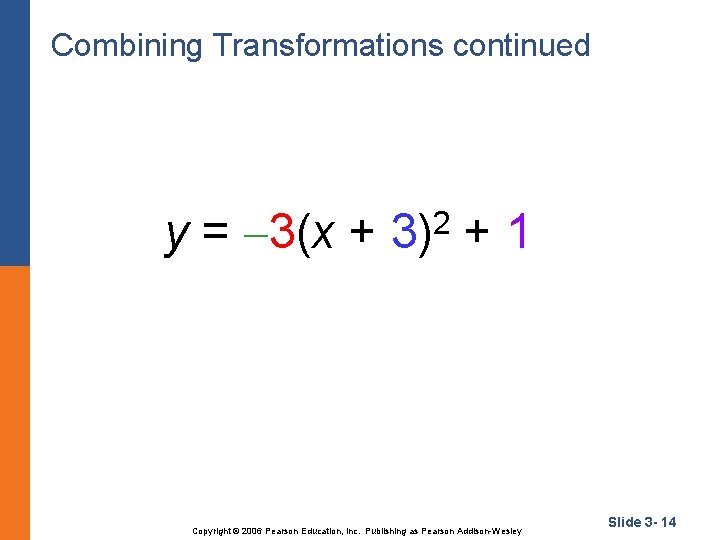 Combining Transformations continued

$y = -3(x + 3)^2 + 1$

Copyright © 2006 Pearson Education, Inc. Publishing as Pearson Addison-Wesley

Slide 3- 14